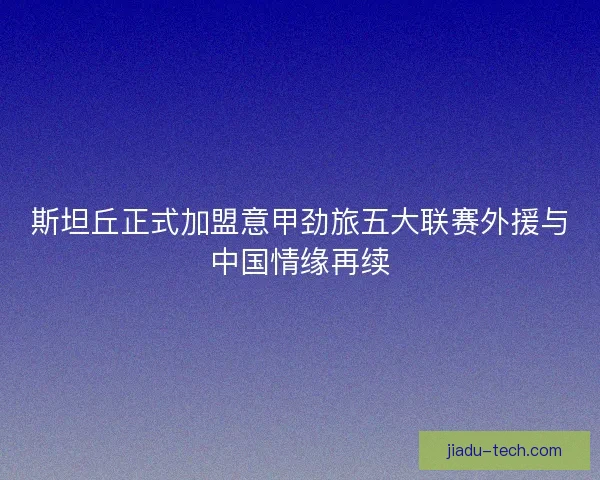 斯坦丘正式加盟意甲劲旅五大联赛外援与中国情缘再续

jiadu-tech.com